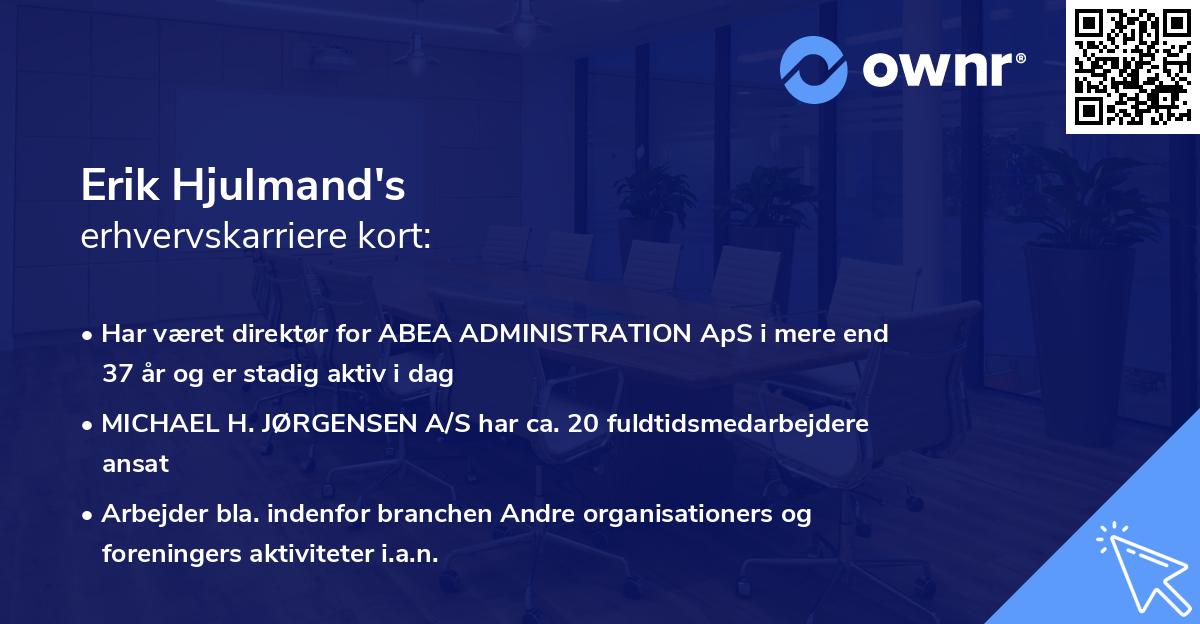 ownr®

Erik Hjulmand's
erhvervskarriere kort:

• Har været direktør for ABEA ADMINISTRATION ApS i mere end 37 år og er stadig aktiv i dag

• MICHAEL H. JØRGENSEN A/S har ca. 20 fuldtidsmedarbejdere ansat

• Arbejder bla. indenfor branchen Andre organisationers og foreningers aktiviteter i.a.n.